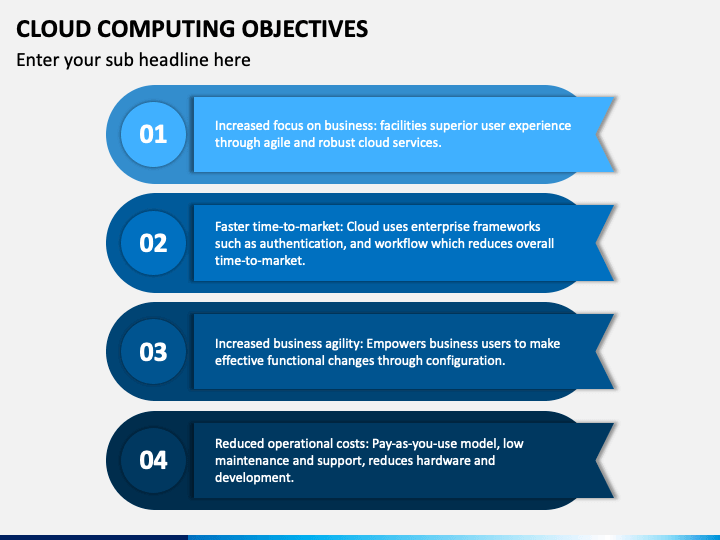 CLOUD COMPUTING OBJECTIVES

Enter your sub headline here

01

Increased focus on business: facilities superior user experience through agile and robust cloud services.

02

Faster time-to-market: Cloud uses enterprise frameworks such as authentication, and workflow which reduces overall time-to-market.

03

Increased business agility: Empowers business users to make effective functional changes through configuration.

04

Reduced operational costs: Pay-as-you-use model, low maintenance and support, reduces hardware and development.